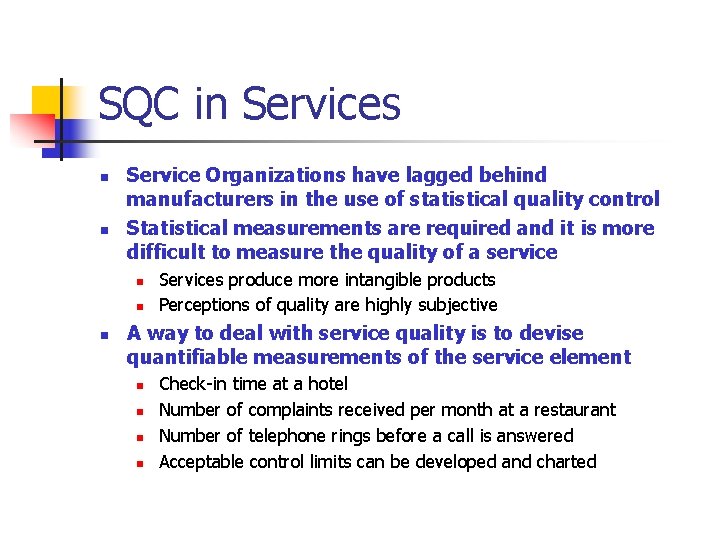 SQC in Services

- Service Organizations have lagged behind manufacturers in the use of statistical quality control
- Statistical measurements are required and it is more difficult to measure the quality of a service
  - Services produce more intangible products
  - Perceptions of quality are highly subjective
- A way to deal with service quality is to devise quantifiable measurements of the service element
  - Check-in time at a hotel
  - Number of complaints received per month at a restaurant
  - Number of telephone rings before a call is answered
  - Acceptable control limits can be developed and charted